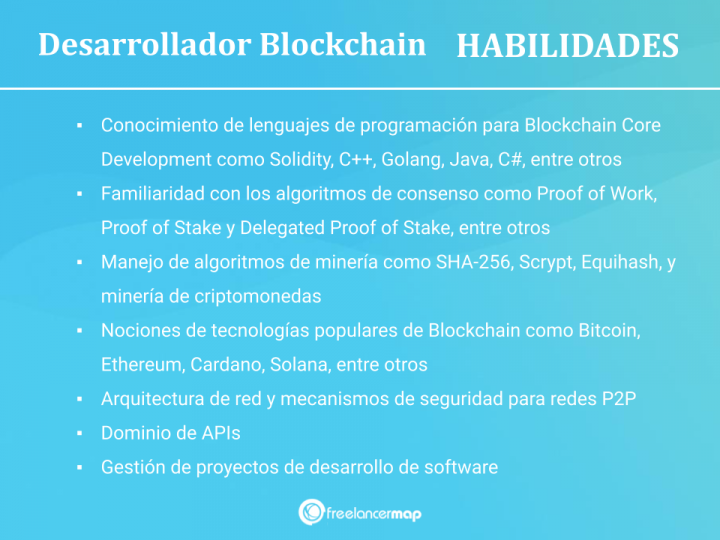 Desarrollador Blockchain HABILIDADES

▪ Conocimiento de lenguajes de programación para Blockchain Core Development como Solidity, C++, Golang, Java, C#, entre otros
▪ Familiaridad con los algoritmos de consenso como Proof of Work, Proof of Stake y Delegated Proof of Stake, entre otros
▪ Manejo de algoritmos de minería como SHA-256, Scrypt, Equihash, y minería de criptomonedas
▪ Nociones de tecnologías populares de Blockchain como Bitcoin, Ethereum, Cardano, Solana, entre otros
▪ Arquitectura de red y mecanismos de seguridad para redes P2P
▪ Dominio de APIs
▪ Gestión de proyectos de desarrollo de software

freelancermap